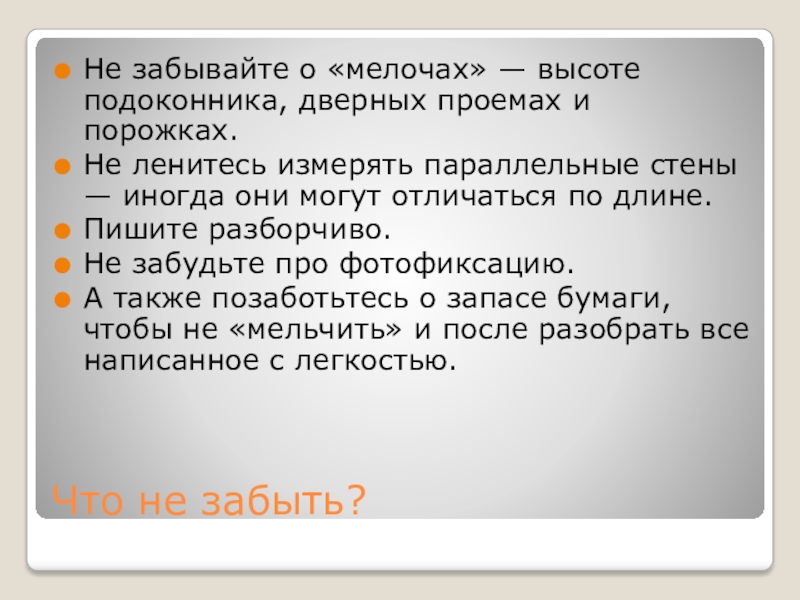 Не забывайте о «мелочах» — высоте подоконника, дверных проемах и порожках.
Не ленитесь измерять параллельные стены — иногда они могут отличаться по длине.
Пишите разборчиво.
Не забудьте про фотофиксацию.
А также позаботьтесь о запасе бумаги, чтобы не «мельчить» и после разобрать все написанное с легкостью.

Что не забыть?